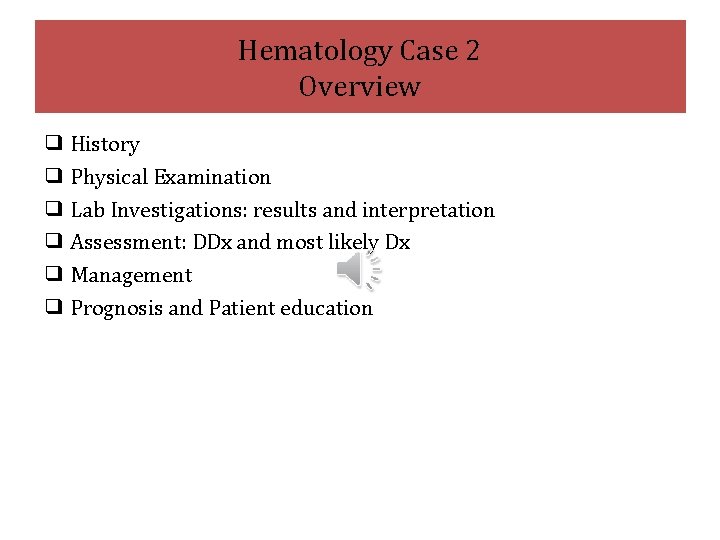 Hematology Case 2
Overview

❑ History
❑ Physical Examination
❑ Lab Investigations: results and interpretation
❑ Assessment: DDx and most likely Dx
❑ Management
❑ Prognosis and Patient education